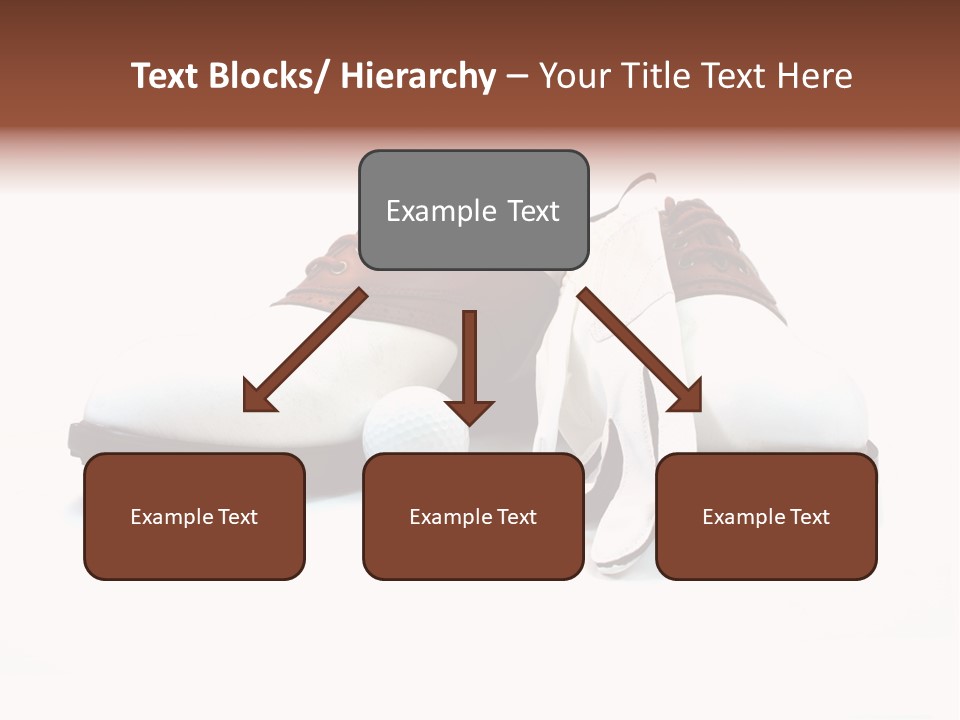 Text Blocks/ Hierarchy – Your Title Text Here

Example Text

Example Text

Example Text

Example Text